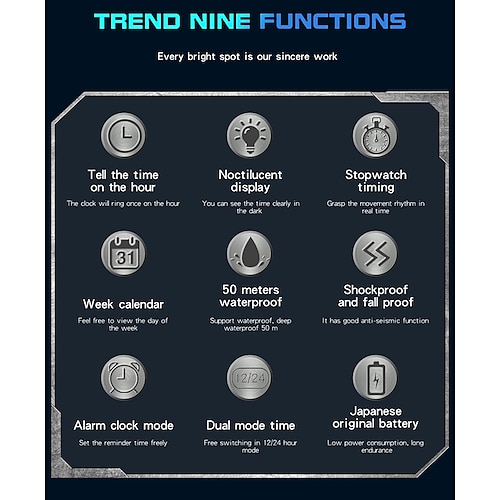 TREND NINE FUNCTIONS

Every bright spot is our sincere work

Tell the time on the hour

The clock will ring once on the hour

Noctilucent display

You can see the time clearly in the dark

Stopwatch timing

Grasp the movement rhythm in real time

31

Week calendar

Feel free to view the day of the week

50 meters waterproof

Support waterproof, deep waterproof 50 m

Shockproof and fall proof

It has good anti-seismic function

Alarm clock mode

Set the reminder time freely

12/24

Dual mode time

Free switching in 12/24 hour mode

Japanese original battery

Low power consumption, long endurance